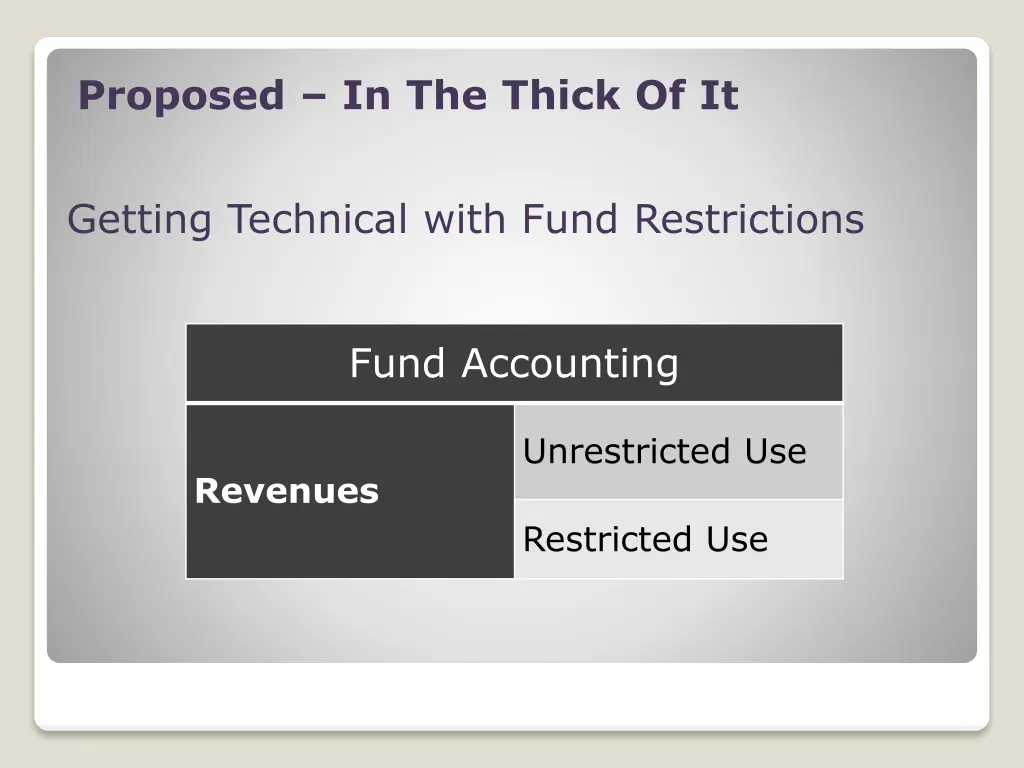 Proposed – In The Thick Of It

Getting Technical with Fund Restrictions

| Fund Accounting | |
|---|---|
| **Revenues** | Unrestricted Use |
| | Restricted Use |